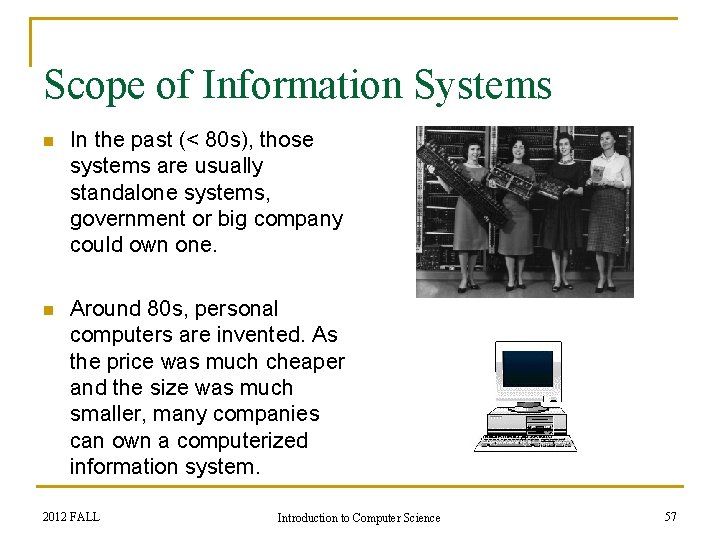 Scope of Information Systems

In the past (< 80s), those systems are usually standalone systems, government or big company could own one.

Around 80s, personal computers are invented. As the price was much cheaper and the size was much smaller, many companies can own a computerized information system.

2012 FALL

Introduction to Computer Science

57